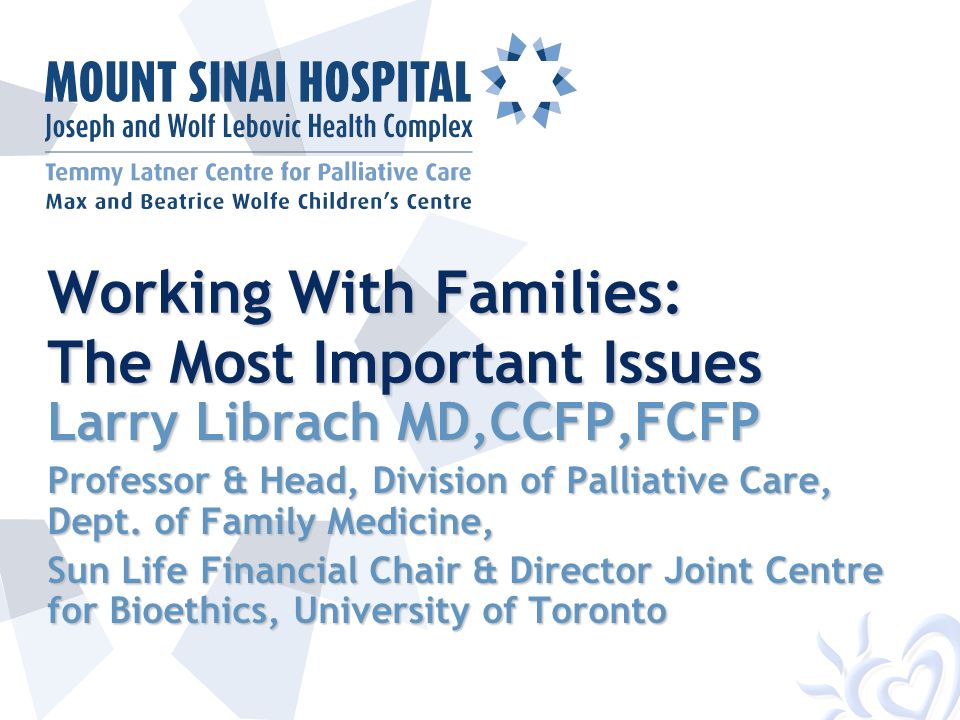 MOUNT SINAI HOSPITAL
Joseph and Wolf Lebovic Health Complex
Temmy Latner Centre for Palliative Care
Max and Beatrice Wolfe Children's Centre

Working With Families:
The Most Important Issues
Larry Librach MD,CCFP,FCFP

Professor & Head, Division of Palliative Care, Dept. of Family Medicine,

Sun Life Financial Chair & Director Joint Centre for Bioethics, University of Toronto